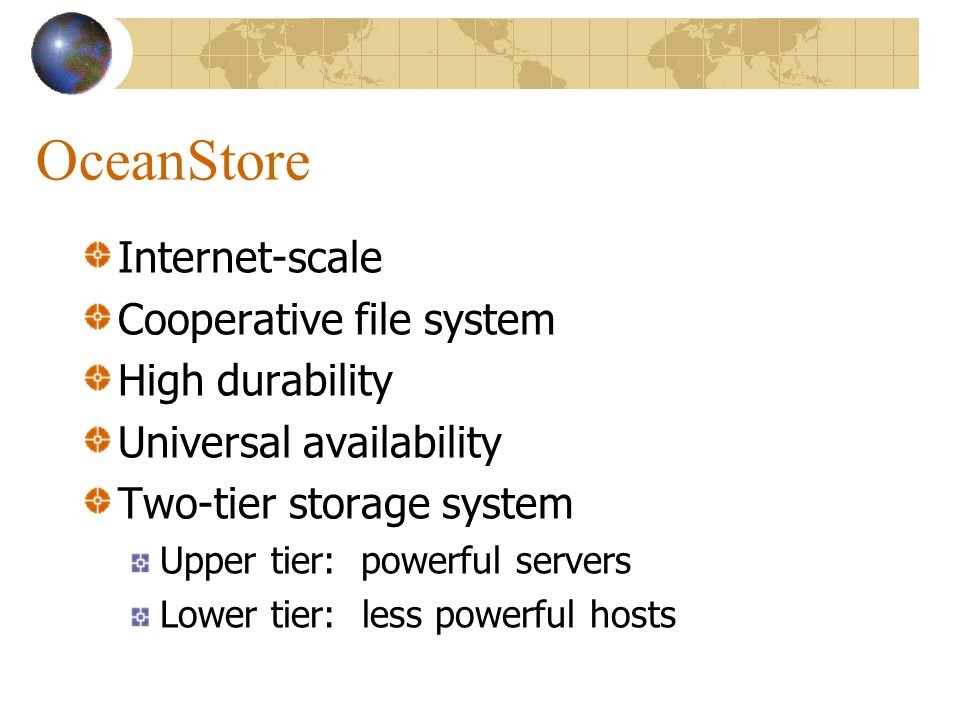 OceanStore

Internet-scale

Cooperative file system

High durability

Universal availability

Two-tier storage system

Upper tier: powerful servers

Lower tier: less powerful hosts